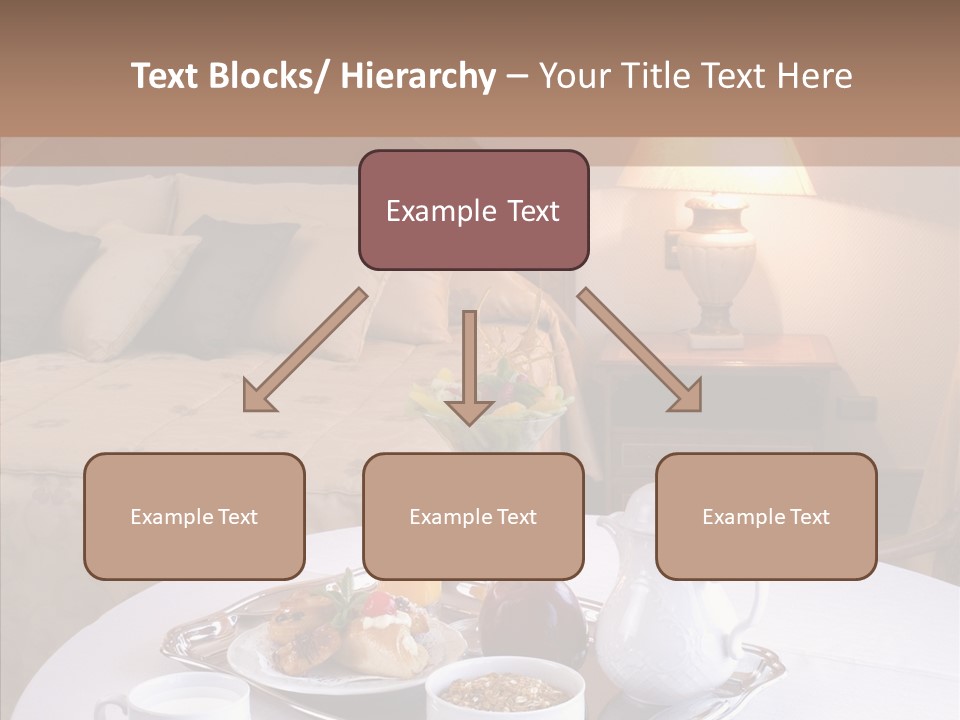 Text Blocks/ Hierarchy – Your Title Text Here

Example Text

Example Text

Example Text

Example Text